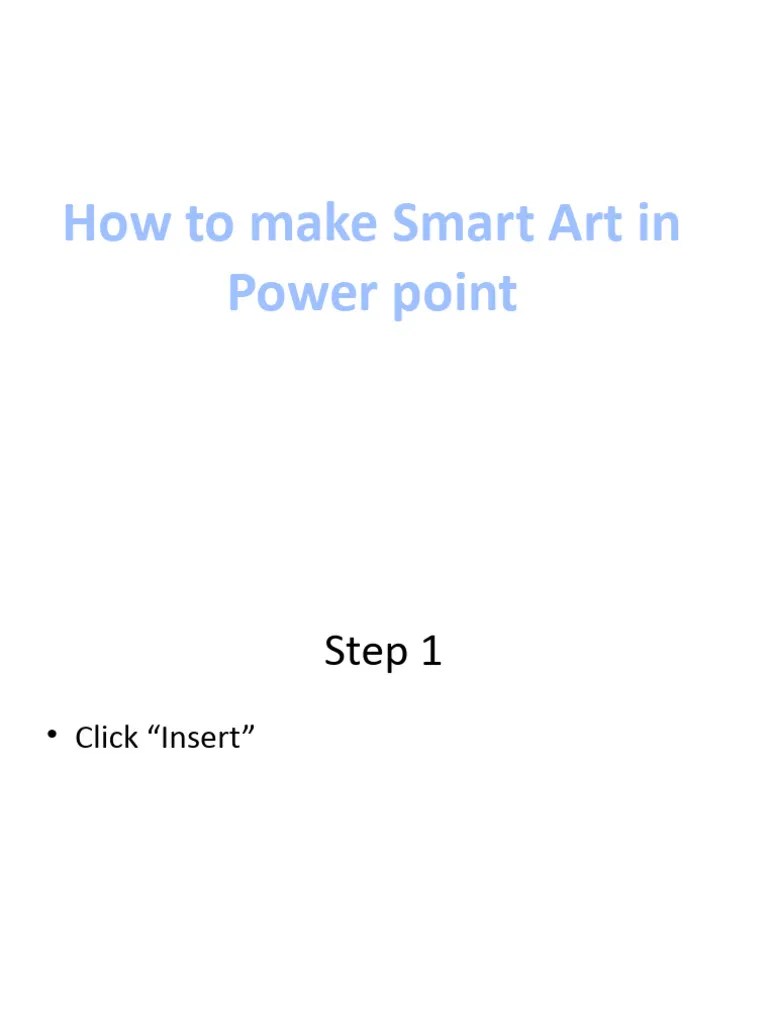 How to make Smart Art in Power point

Step 1

• Click “Insert”